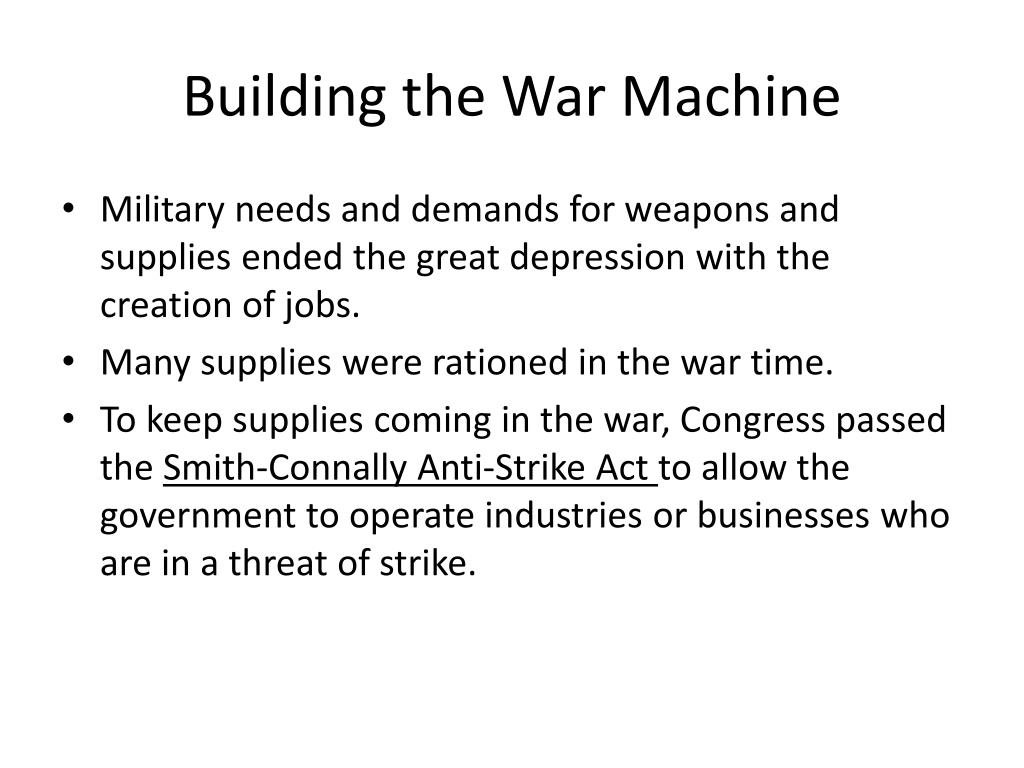 Building the War Machine

• Military needs and demands for weapons and supplies ended the great depression with the creation of jobs.
• Many supplies were rationed in the war time.
• To keep supplies coming in the war, Congress passed the Smith-Connally Anti-Strike Act to allow the government to operate industries or businesses who are in a threat of strike.